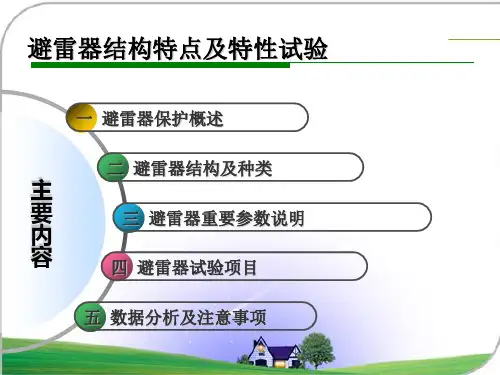 避雷器结构特点及特性试验

主要内容

一 避雷器保护概述

二 避雷器结构及种类

三 避雷器重要参数说明

四 避雷器试验项目

五 数据分析及注意事项